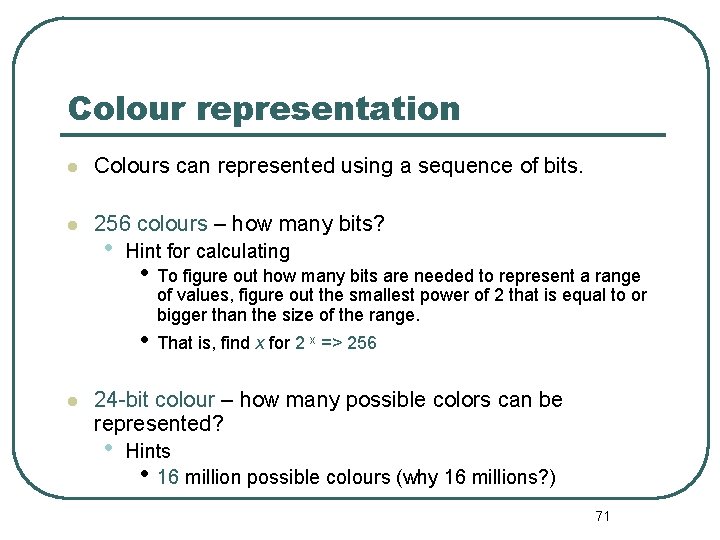 Colour representation

- Colours can represented using a sequence of bits.

- 256 colours – how many bits?
  - Hint for calculating
    - To figure out how many bits are needed to represent a range of values, figure out the smallest power of 2 that is equal to or bigger than the size of the range.
    - That is, find $x$ for $2^x$ => 256

- 24-bit colour – how many possible colors can be represented?
  - Hints
    - 16 million possible colours (why 16 millions?)

71